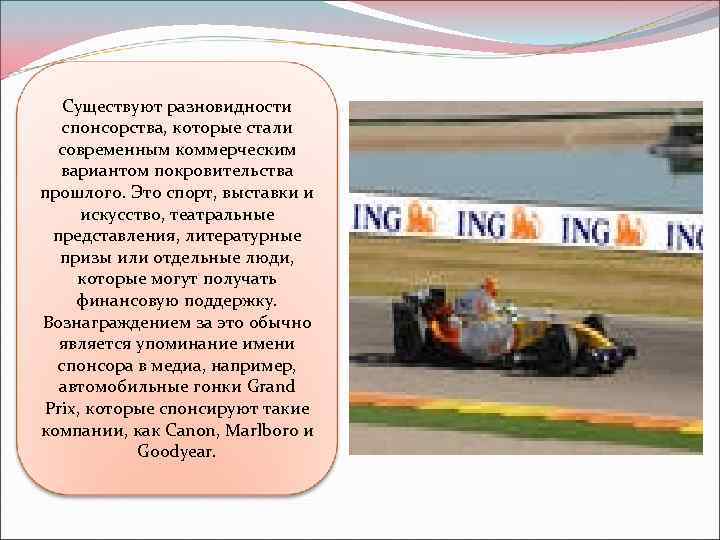 Существуют разновидности спонсорства, которые стали современным коммерческим вариантом покровительства прошлого. Это спорт, выставки и искусство, театральные представления, литературные призы или отдельные люди, которые могут получать финансовую поддержку. Вознаграждением за это обычно является упоминание имени спонсора в медиа, например, автомобильные гонки Grand Prix, которые спонсируют такие компании, как Canon, Marlboro и Goodyear.

ING ING ING ING